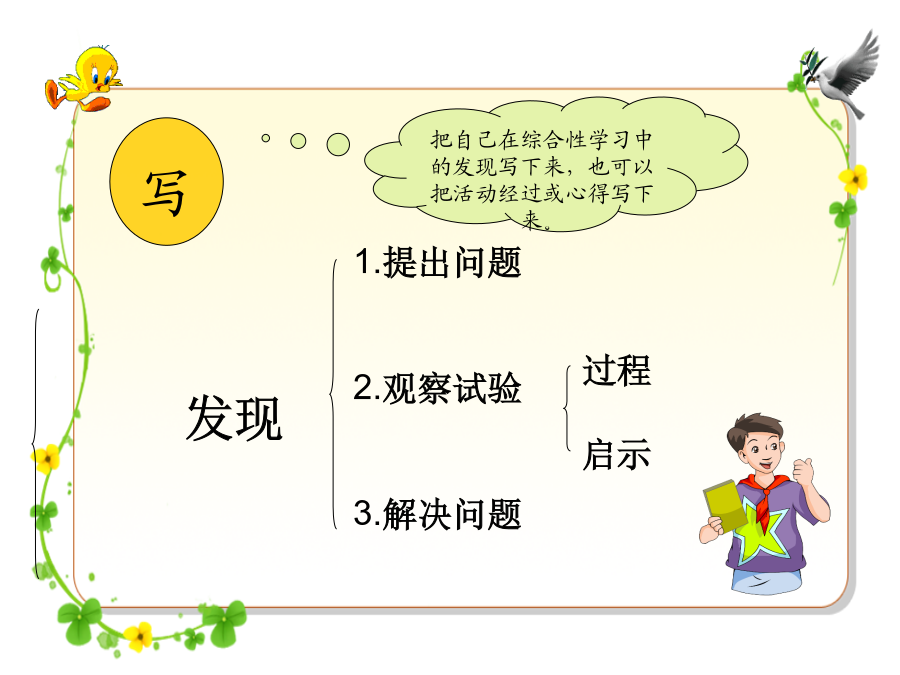 写

把自己在综合性学习中的发现写下来，也可以把活动经过或心得写下来。

发现

1.提出问题

2.观察试验

过程

启示

3.解决问题